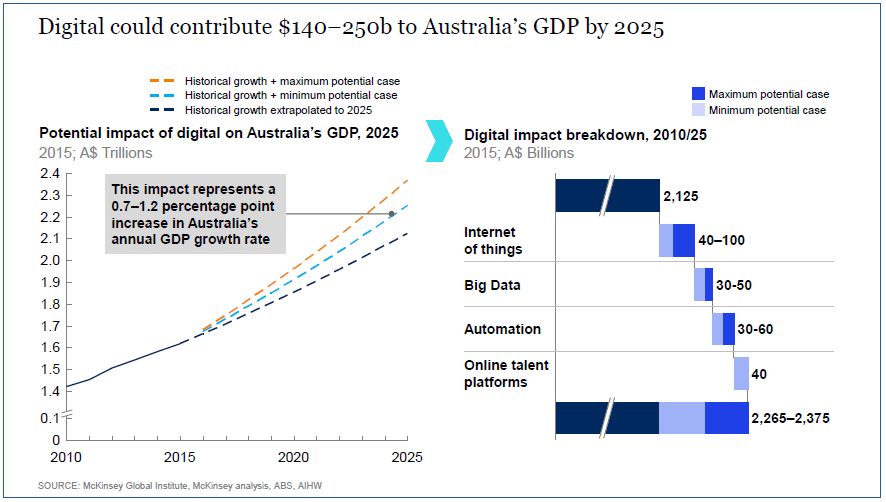 Digital could contribute $140–250b to Australia's GDP by 2025

Historical growth + maximum potential case
Historical growth + minimum potential case
Historical growth extrapolated to 2025

Potential impact of digital on Australia's GDP, 2025
2015; A$ Trillions

This impact represents a 0.7–1.2 percentage point increase in Australia's annual GDP growth rate

2.4
2.3
2.2
2.1
2.0
1.9
1.8
1.7
1.6
1.5
1.4
0.1
0
2010
2015
2020
2025

Maximum potential case
Minimum potential case

Digital impact breakdown, 2010/25
2015; A$ Billions

2,125
Internet of things
40–100
Big Data
30-50
Automation
30-60
Online talent platforms
40
2,265–2,375

SOURCE: McKinsey Global Institute, McKinsey analysis, ABS, AIHW